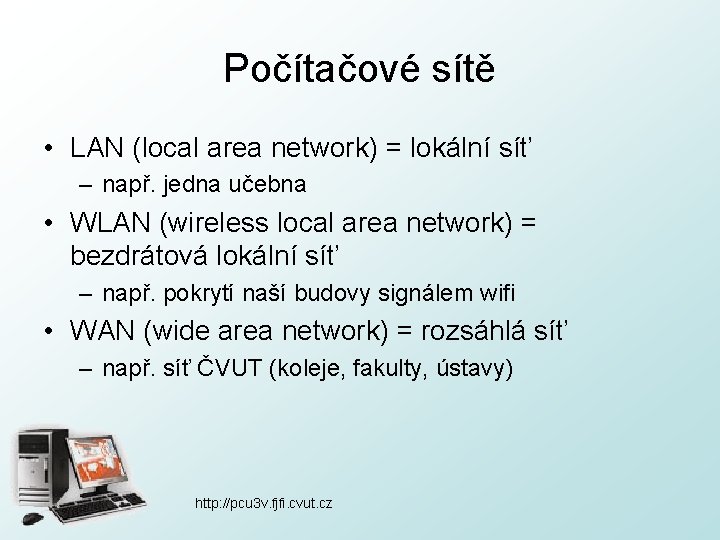 Počítačové sítě

• LAN (local area network) = lokální síť
  – např. jedna učebna
• WLAN (wireless local area network) = bezdrátová lokální síť
  – např. pokrytí naší budovy signálem wifi
• WAN (wide area network) = rozsáhlá síť
  – např. síť ČVUT (koleje, fakulty, ústavy)

http://pcu3v.fjfi.cvut.cz